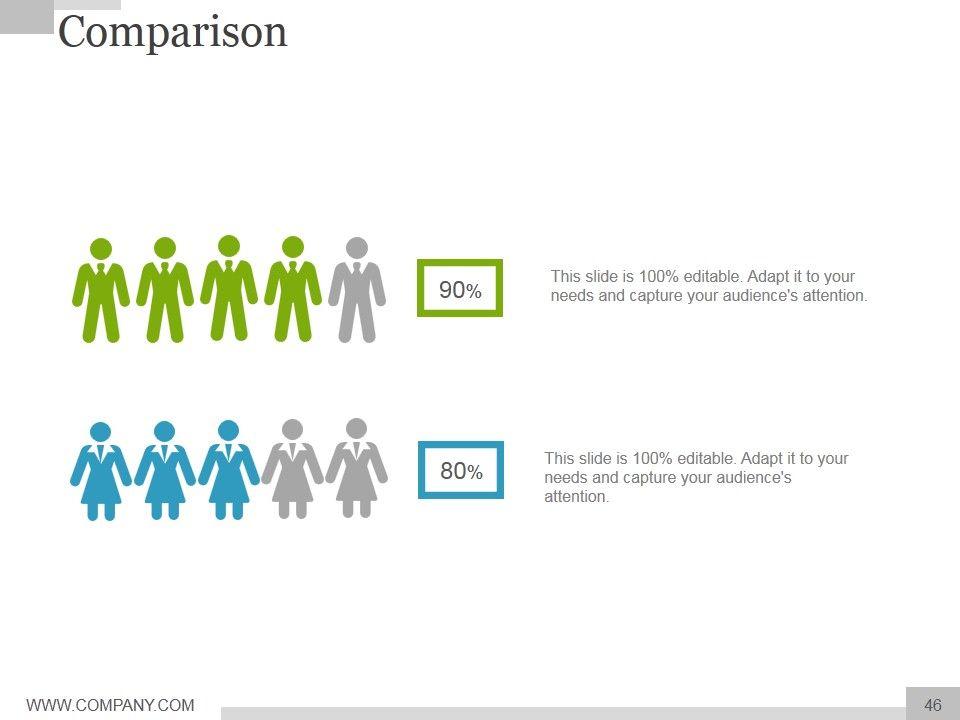 Comparison

90%

This slide is 100% editable. Adapt it to your needs and capture your audience's attention.

80%

This slide is 100% editable. Adapt it to your needs and capture your audience's attention.

WWW.COMPANY.COM

46